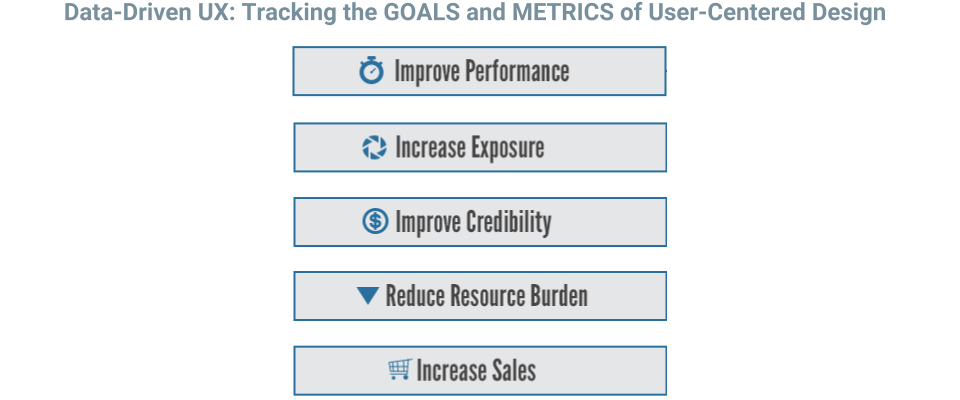 Data-Driven UX: Tracking the GOALS and METRICS of User-Centered Design

Improve Performance

Increase Exposure

Improve Credibility

Reduce Resource Burden

Increase Sales